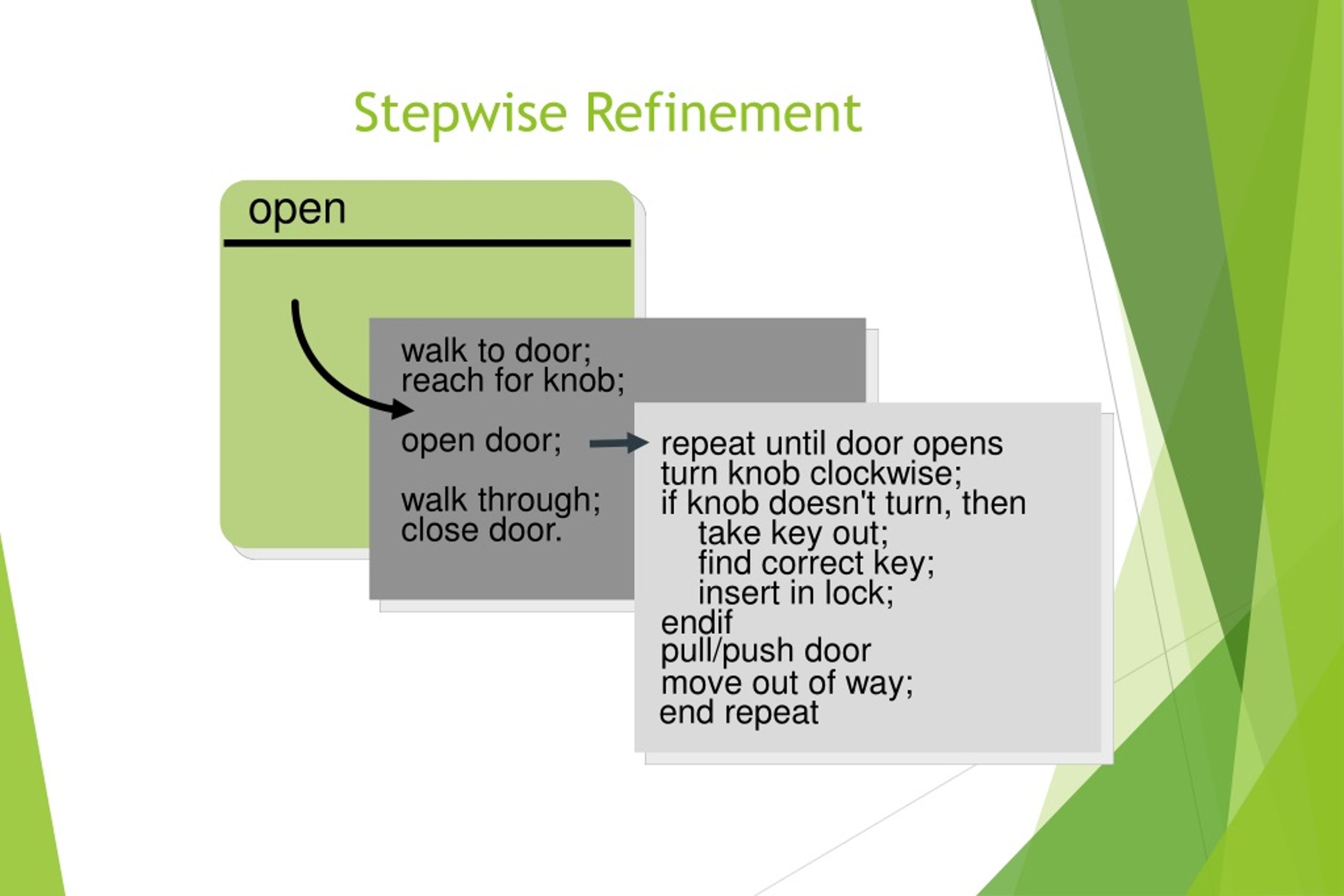 Stepwise Refinement

open

walk to door;
reach for knob;

open door;

walk through;
close door.

repeat until door opens
turn knob clockwise;
if knob doesn't turn, then
take key out;
find correct key;
insert in lock;
endif
pull/push door
move out of way;
end repeat